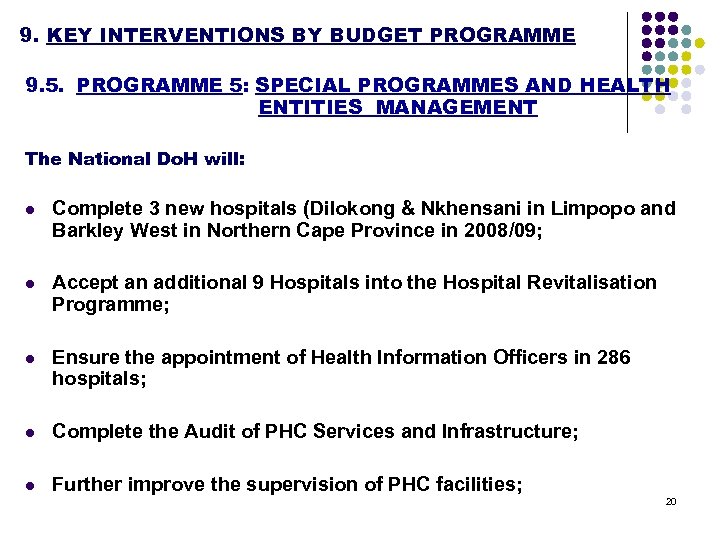 9. KEY INTERVENTIONS BY BUDGET PROGRAMME

9.5. PROGRAMME 5: SPECIAL PROGRAMMES AND HEALTH ENTITIES MANAGEMENT

The National DoH will:

- Complete 3 new hospitals (Dilokong & Nkhensani in Limpopo and Barkley West in Northern Cape Province in 2008/09;

- Accept an additional 9 Hospitals into the Hospital Revitalisation Programme;

- Ensure the appointment of Health Information Officers in 286 hospitals;

- Complete the Audit of PHC Services and Infrastructure;

- Further improve the supervision of PHC facilities;

20